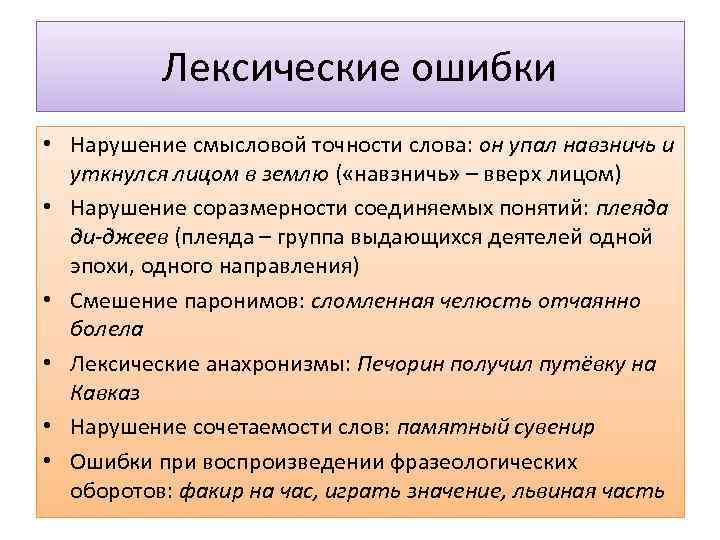 Лексические ошибки

• Нарушение смысловой точности слова: он упал навзничь и уткнулся лицом в землю («навзничь» – вверх лицом)
• Нарушение соразмерности соединяемых понятий: плеяда ди-джеев (плеяда – группа выдающихся деятелей одной эпохи, одного направления)
• Смешение паронимов: сломленная челюсть отчаянно болела
• Лексические анахронизмы: Печорин получил путёвку на Кавказ
• Нарушение сочетаемости слов: памятный сувенир
• Ошибки при воспроизведении фразеологических оборотов: факир на час, играть значение, львиная часть